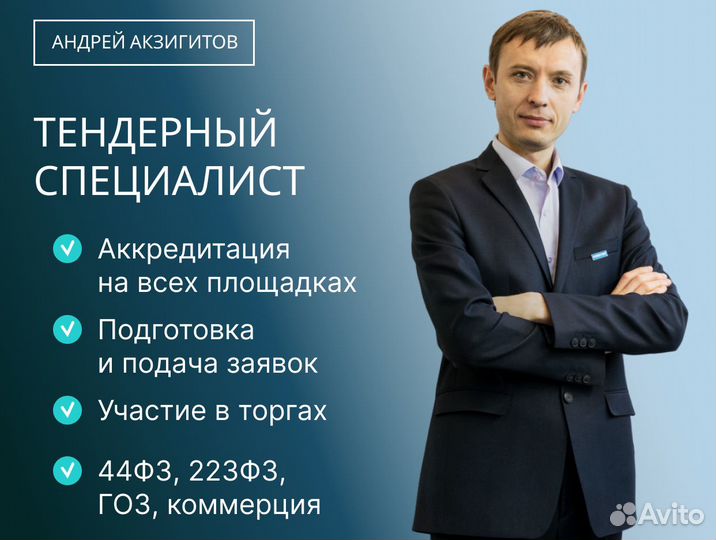 АНДРЕЙ АКЗИГИТОВ

ТЕНДЕРНЫЙ СПЕЦИАЛИСТ

Аккредитация на всех площадках

Подготовка и подача заявок

Участие в торгах

44ФЗ, 223ФЗ, ГОЗ, коммерция

Avito